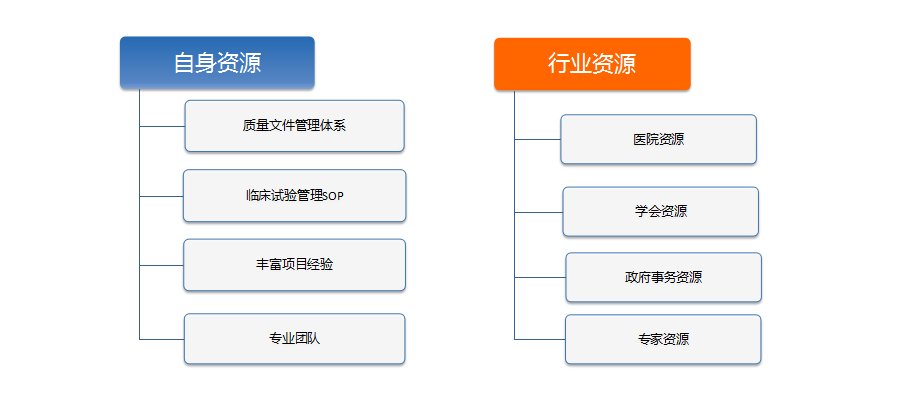 自身资源

质量文件管理体系

临床试验管理SOP

丰富项目经验

专业团队

行业资源

医院资源

学会资源

政府事务资源

专家资源